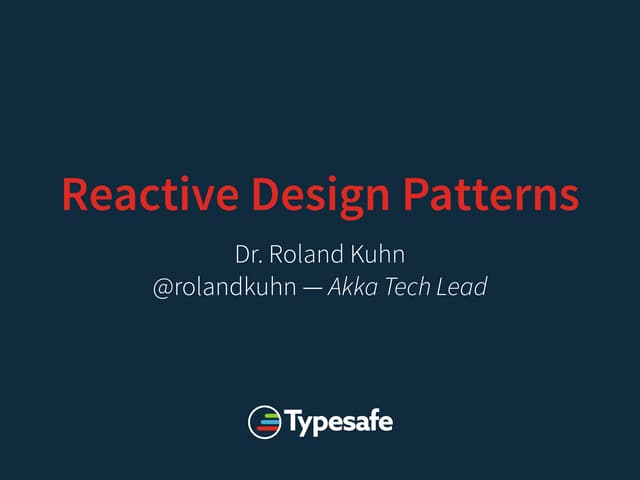 Reactive Design Patterns

Dr. Roland Kuhn
@rolandkuhn — Akka Tech Lead

Typesafe